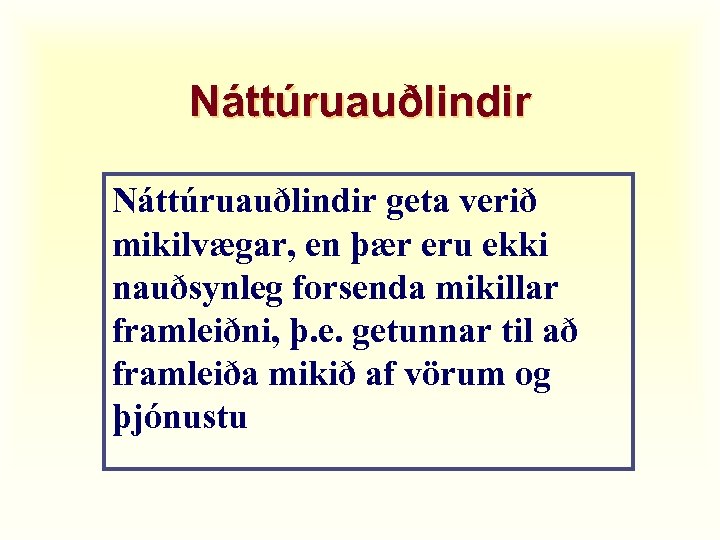 Náttúruauðlindir

Náttúruauðlindir geta verið mikilvægar, en þær eru ekki nauðsynleg forsenda mikillar framleiðni, þ.e. getunnar til að framleiða mikið af vörum og þjónustu